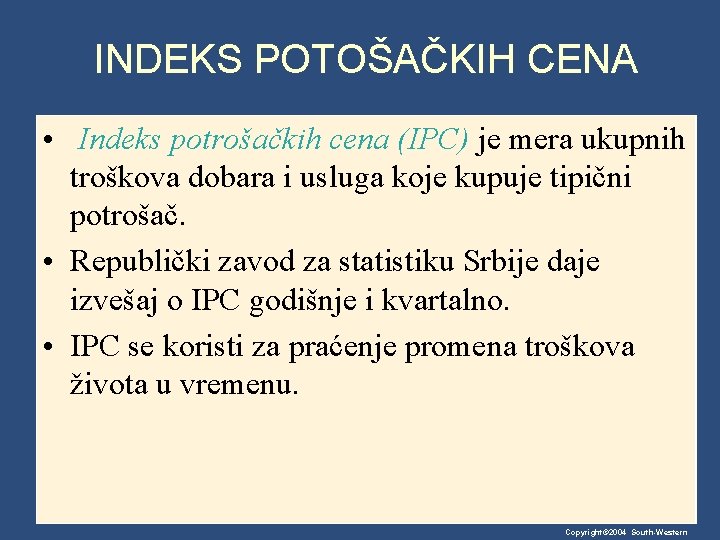 INDEKS POTOŠAČKIH CENA

• Indeks potrošačkih cena (IPC) je mera ukupnih troškova dobara i usluga koje kupuje tipični potrošač.

• Republički zavod za statistiku Srbije daje izvešaj o IPC godišnje i kvartalno.

• IPC se koristi za praćenje promena troškova života u vremenu.

Copyright©2004 South-Western